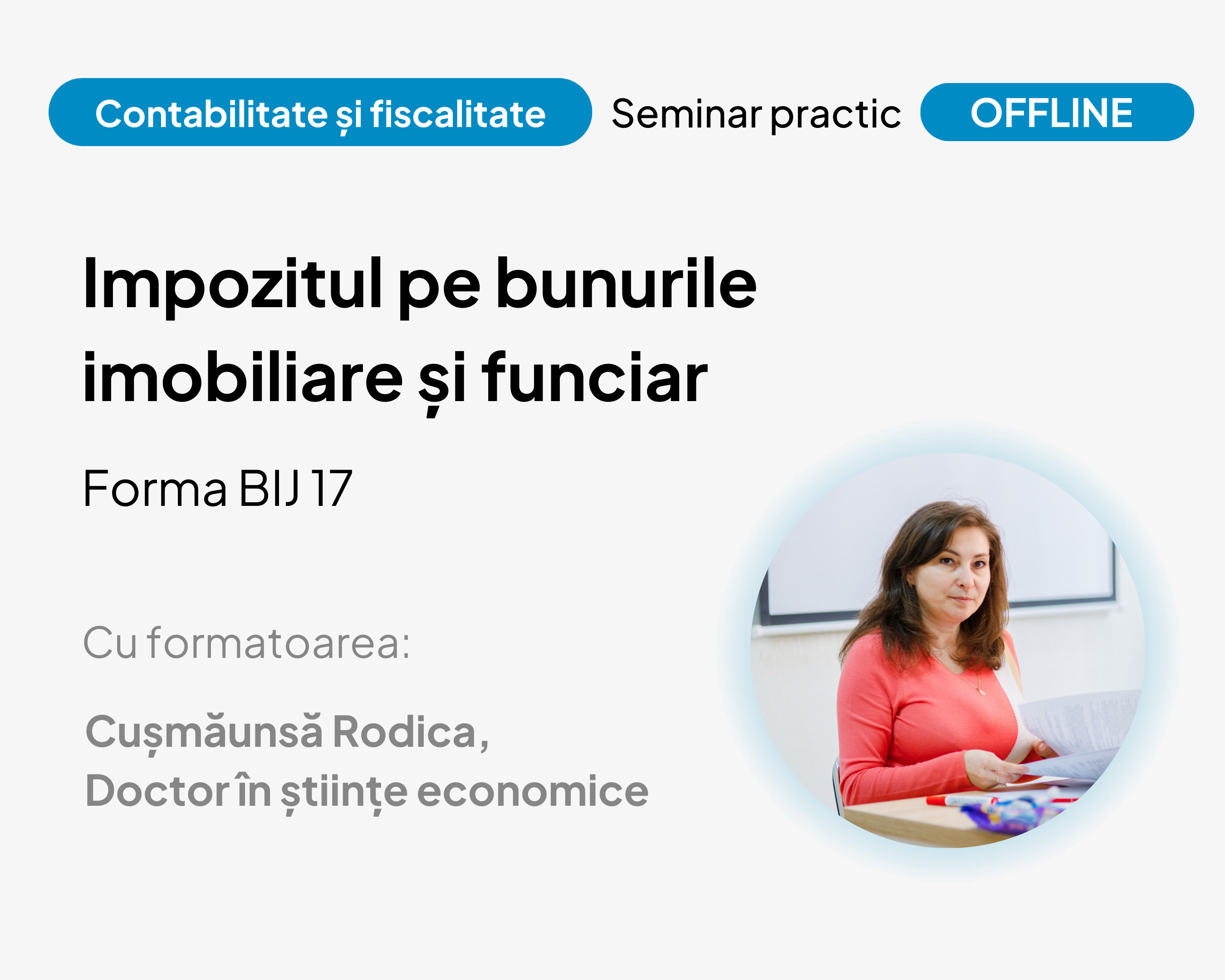 Contabilitate și fiscalitate Seminar practic OFFLINE

Impozitul pe bunurile imobiliare și funciar

Forma BIJ 17

Cu formatoarea:

Cușmăunsă Rodica,
Doctor în științe economice